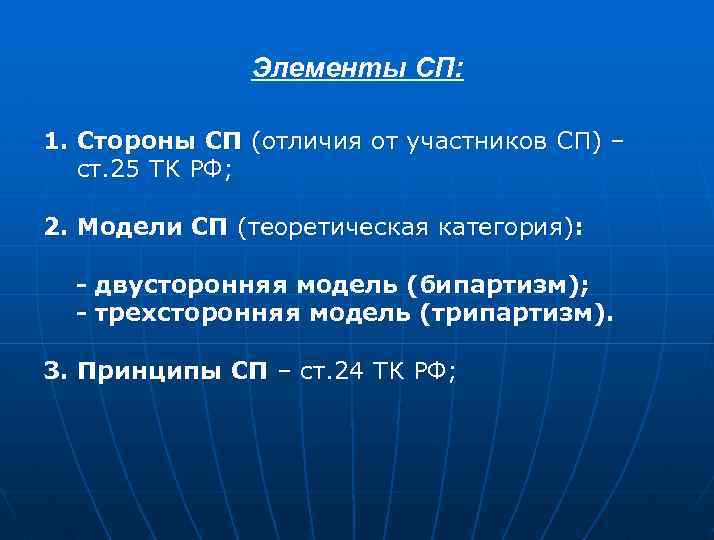 Элементы СП:

1. Стороны СП (отличия от участников СП) – ст.25 ТК РФ;

2. Модели СП (теоретическая категория):

- двусторонняя модель (бипартизм);
- трехсторонняя модель (трипартизм).

3. Принципы СП – ст.24 ТК РФ;